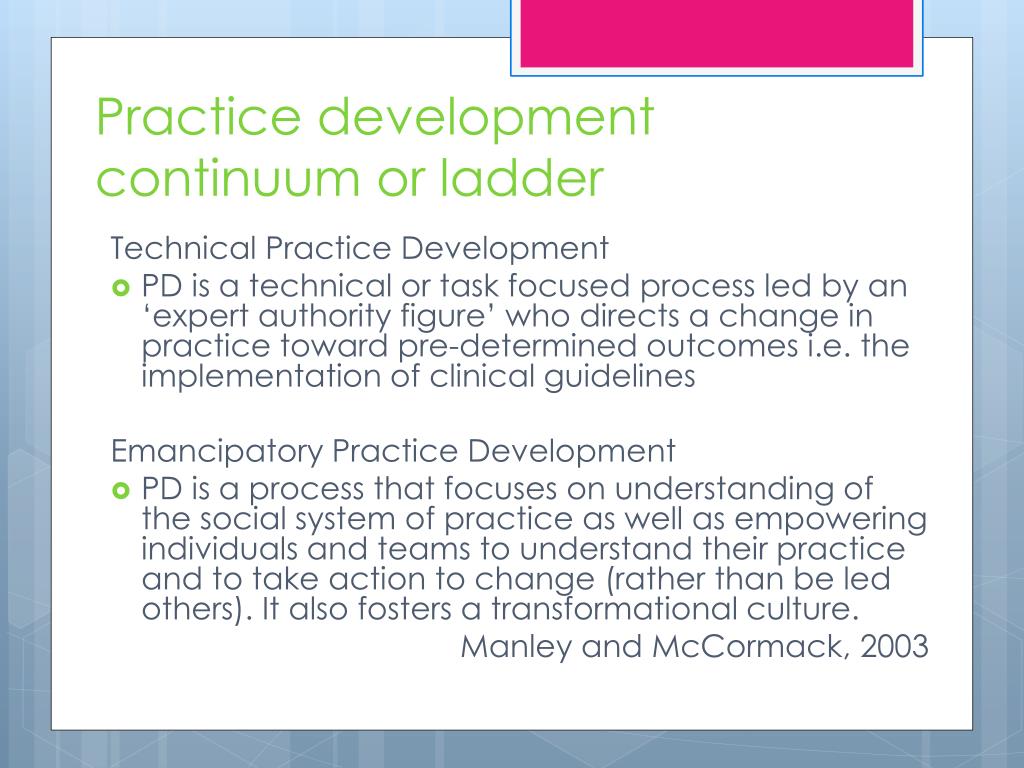 Practice development continuum or ladder

Technical Practice Development

PD is a technical or task focused process led by an ‘expert authority figure’ who directs a change in practice toward pre-determined outcomes i.e. the implementation of clinical guidelines

Emancipatory Practice Development

PD is a process that focuses on understanding of the social system of practice as well as empowering individuals and teams to understand their practice and to take action to change (rather than be led others). It also fosters a transformational culture.

Manley and McCormack, 2003